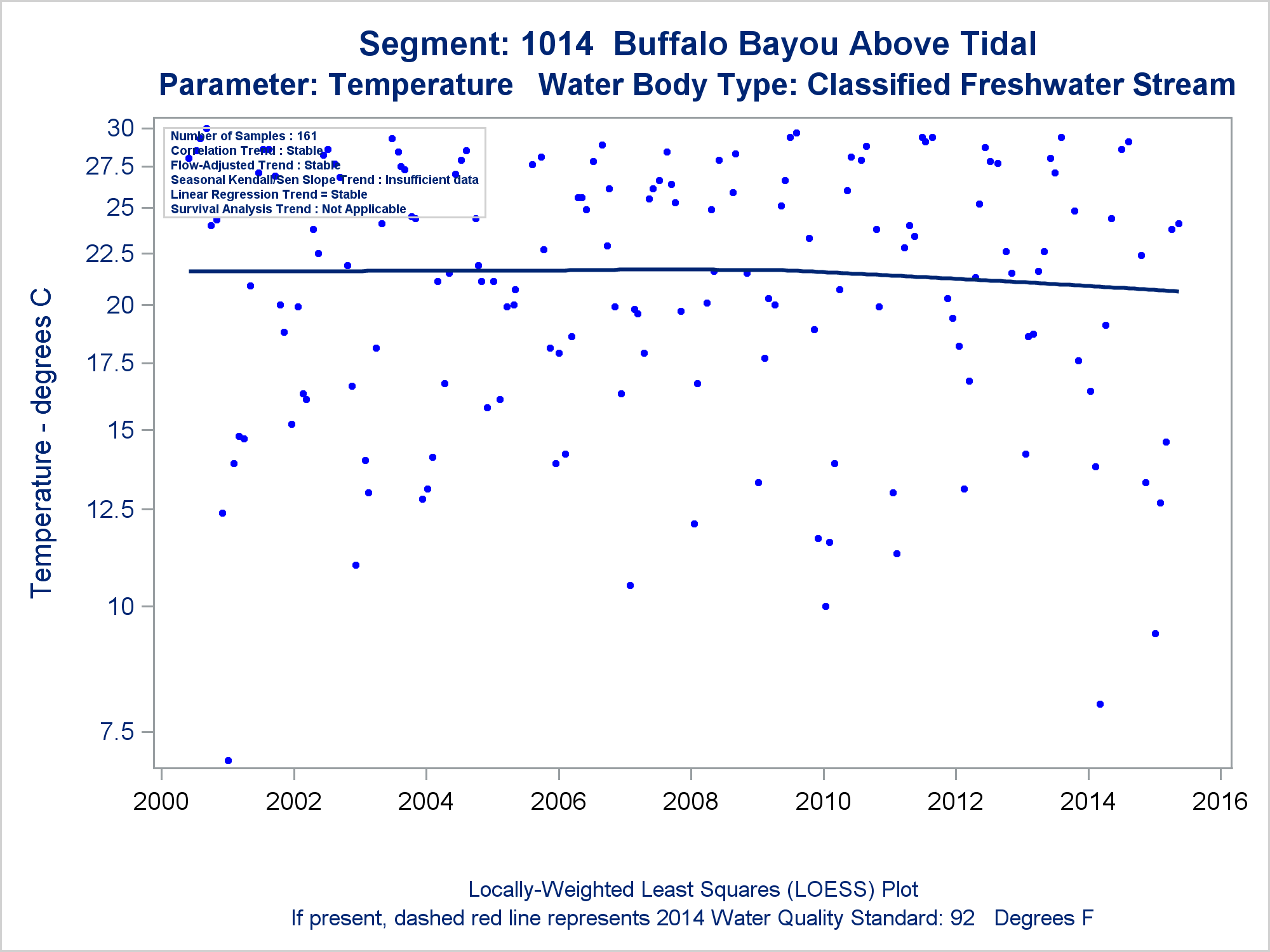 Segment: 1014 Buffalo Bayou Above Tidal
Parameter: Temperature Water Body Type: Classified Freshwater Stream

Number of Samples : 161
Correlation Trend : Stable
Flow-Adjusted Trend : Stable
Seasonal Kendall/Sen Slope Trend : Insufficient data
Linear Regression Trend = Stable
Survival Analysis Trend : Not Applicable

Temperature - degrees C

30
27.5
25
22.5
20
17.5
15
12.5
10
7.5

2000
2002
2004
2006
2008
2010
2012
2014
2016

Locally-Weighted Least Squares (LOESS) Plot
If present, dashed red line represents 2014 Water Quality Standard: 92 Degrees F